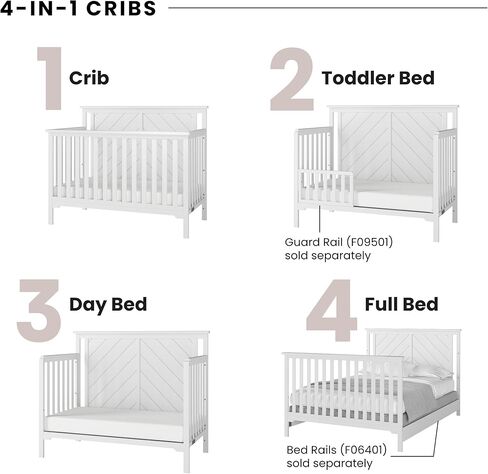 4-IN-1 CRIBS

1 Crib

2 Toddler Bed

Guard Rail (F09501) sold separately

3 Day Bed

4 Full Bed

Bed Rails (F06401) sold separately